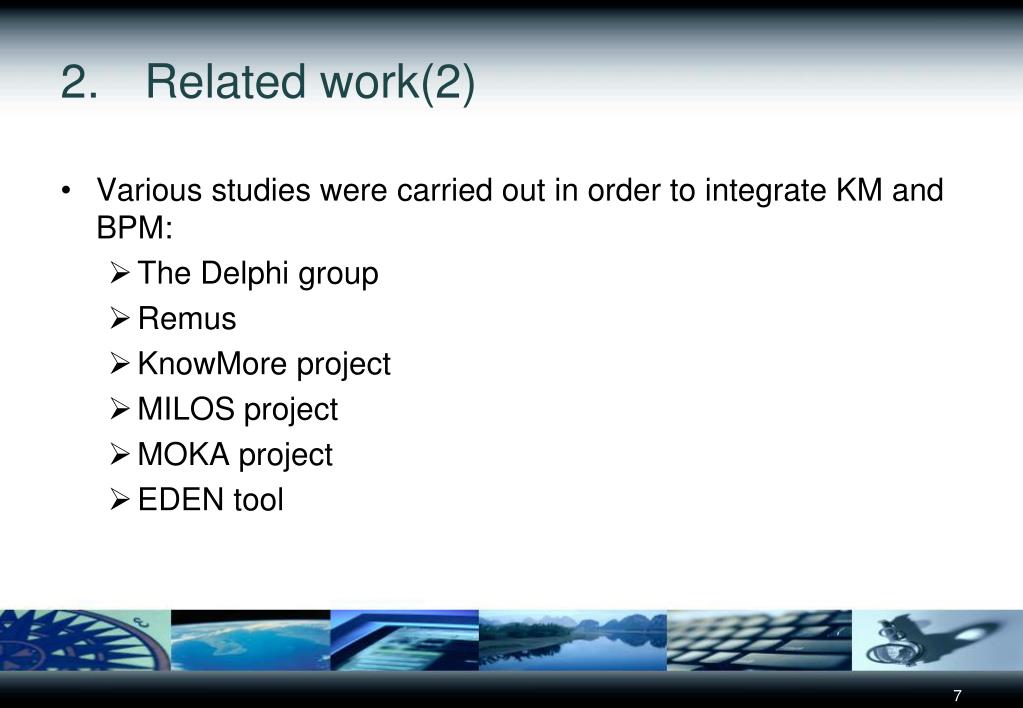 2. Related work(2)

• Various studies were carried out in order to integrate KM and BPM:
➢ The Delphi group
➢ Remus
➢ KnowMore project
➢ MILOS project
➢ MOKA project
➢ EDEN tool

7